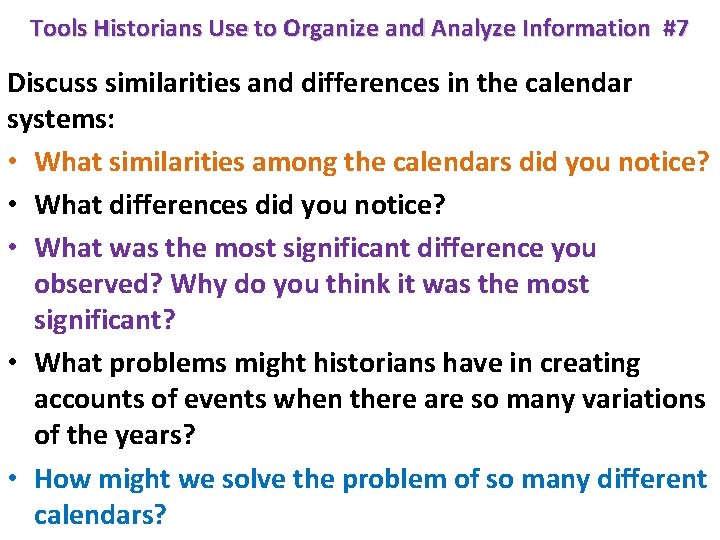 Tools Historians Use to Organize and Analyze Information #7

Discuss similarities and differences in the calendar systems:

• What similarities among the calendars did you notice?
• What differences did you notice?
• What was the most significant difference you observed? Why do you think it was the most significant?
• What problems might historians have in creating accounts of events when there are so many variations of the years?
• How might we solve the problem of so many different calendars?